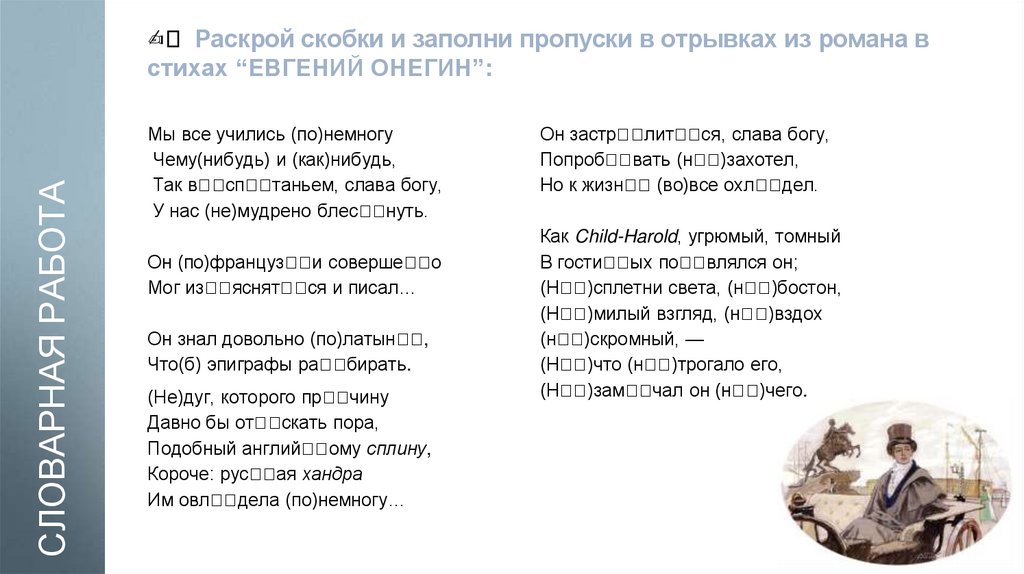 СЛОВАРНАЯ РАБОТА

✍ Раскрой скобки и заполни пропуски в отрывках из романа в стихах “ЕВГЕНИЙ ОНЕГИН”:

Мы все учились (по)немногу
Чему(нибудь) и (как)нибудь,
Так в□□сп□□таньем, слава богу,
У нас (не)мудрено блес□□нуть.

Он (по)француз□□и соверше□□о
Мог из□□яснят□□ся и писал…

Он знал довольно (по)латын□□,
Что(б) эпиграфы ра□□бирать.

(Не)дуг, которого пр□□чину
Давно бы от□□скать пора,
Подобный англий□□ому сплину,
Короче: рус□□ая хандра
Им овл□□дела (по)немногу…

Он застр□□лит□□ся, слава богу,
Попроб□□вать (н□□)захотел,
Но к жизн□□ (во)все охл□□дел.

Как Child-Harold, угрюмый, томный
В гости□□ых по□□влялся он;
(Н□□)сплетни света, (н□□)бостон,
(Н□□)милый взгляд, (н□□)вздох
(н□□)скромный, —
(Н□□)что (н□□)трогало его,
(Н□□)зам□□чал он (н□□)чего.